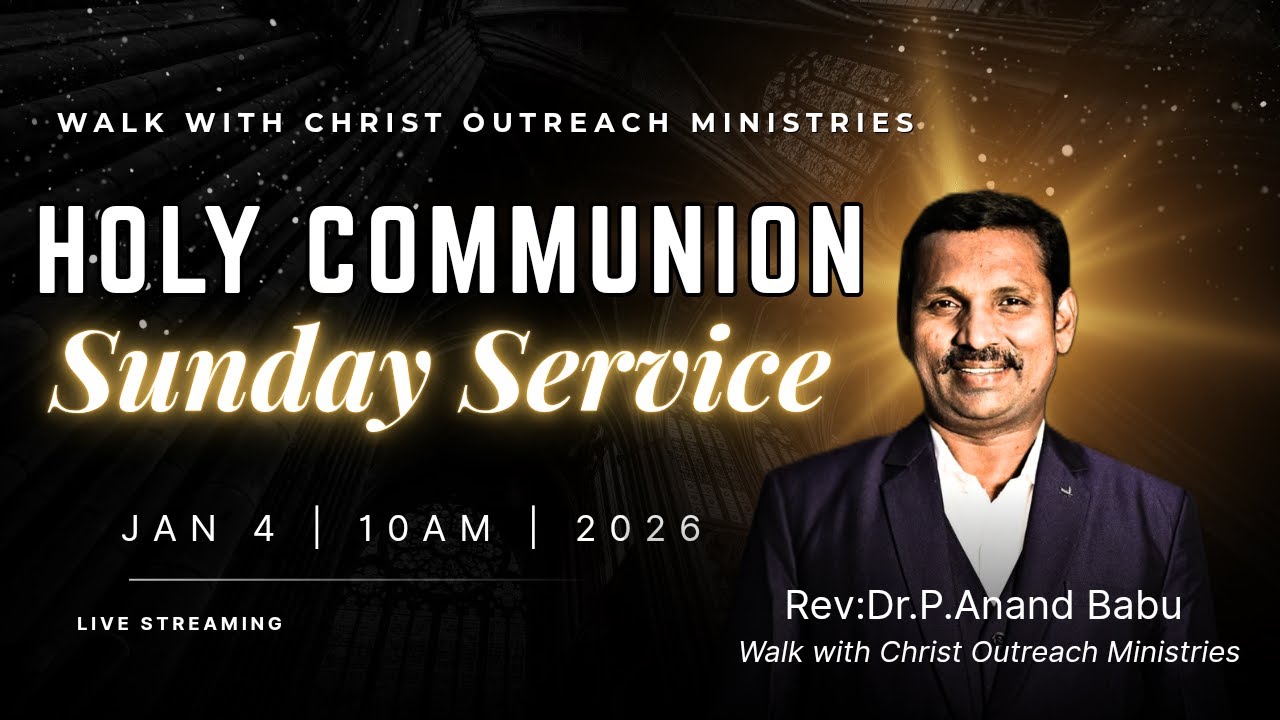 WALK WITH CHRIST OUTREACH MINISTRIES

HOLY COMMUNION

Sunday Service

JAN 4 | 10AM | 2026

LIVE STREAMING

Rev:Dr.P.Anand Babu

Walk with Christ Outreach Ministries